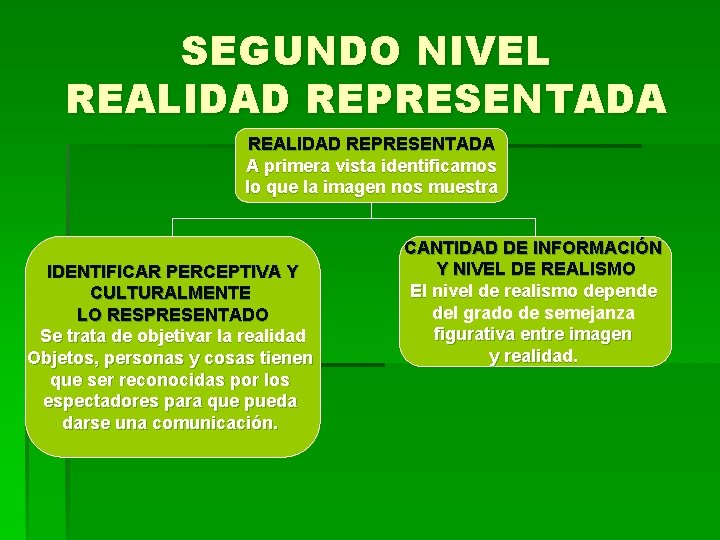 SEGUNDO NIVEL
REALIDAD REPRESENTADA

REALIDAD REPRESENTADA
A primera vista identificamos lo que la imagen nos muestra

IDENTIFICAR PERCEPTIVA Y CULTURALMENTE LO RESPRESENTADO
Se trata de objetivar la realidad Objetos, personas y cosas tienen que ser reconocidas por los espectadores para que pueda darse una comunicación.

CANTIDAD DE INFORMACIÓN Y NIVEL DE REALISMO
El nivel de realismo depende del grado de semejanza figurativa entre imagen y realidad.